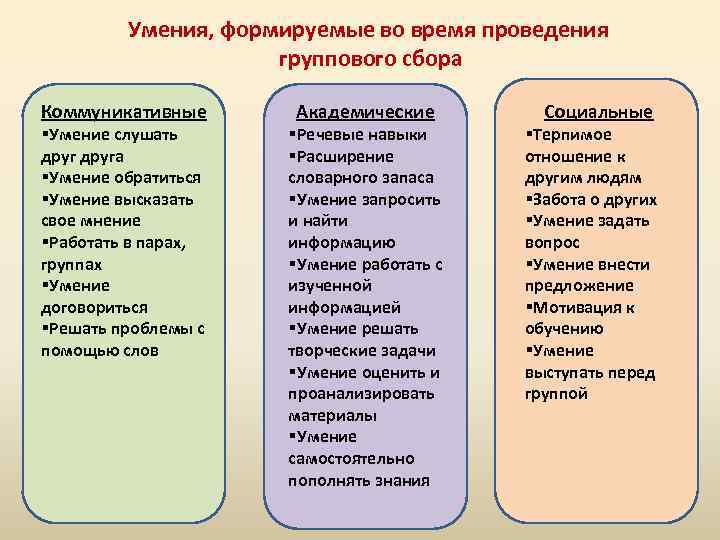 Умения, формируемые во время проведения группового сбора

Коммуникативные
▪Умение слушать друг друга
▪Умение обратиться
▪Умение высказать свое мнение
▪Работать в парах, группах
▪Умение договориться
▪Решать проблемы с помощью слов

Академические
▪Речевые навыки
▪Расширение словарного запаса
▪Умение запросить и найти информацию
▪Умение работать с изученной информацией
▪Умение решать творческие задачи
▪Умение оценить и проанализировать материалы
▪Умение самостоятельно пополнять знания

Социальные
▪Терпимое отношение к другим людям
▪Забота о других
▪Умение задать вопрос
▪Умение внести предложение
▪Мотивация к обучению
▪Умение выступать перед группой